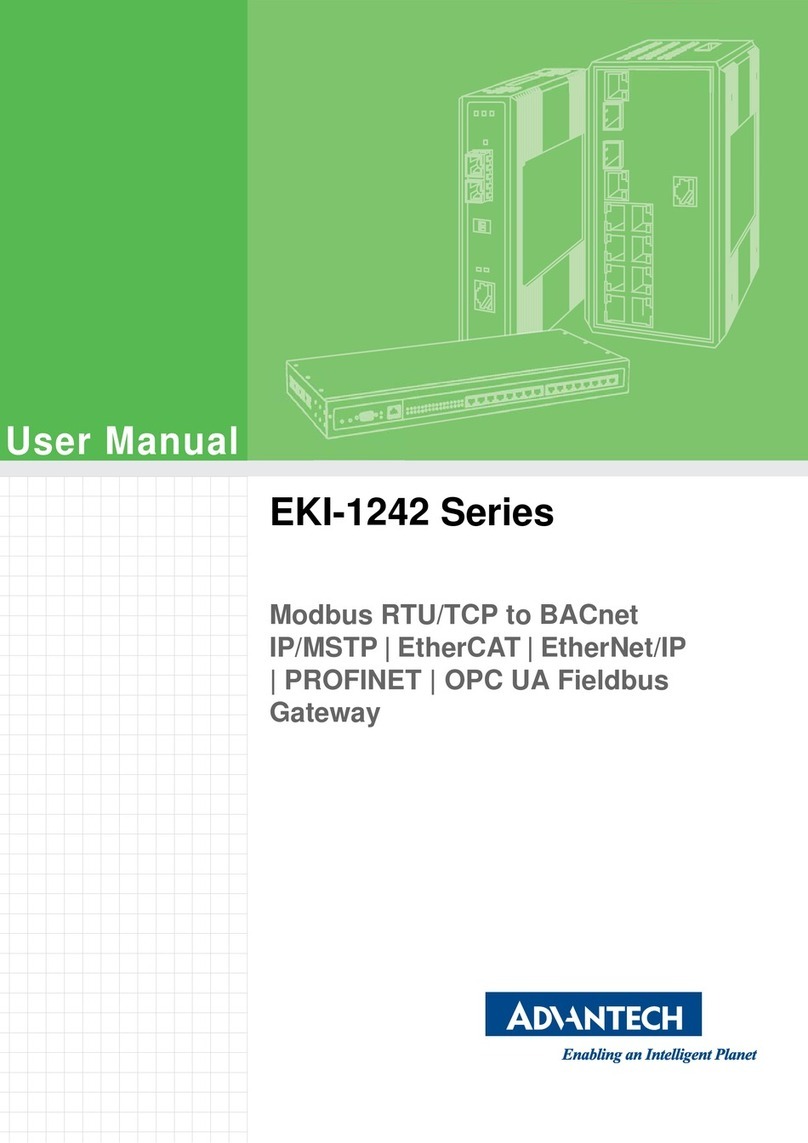 User Manual

EKI-1242 Series

Modbus RTU/TCP to BACnet IP/MSTP | EtherCAT | EtherNet/IP | PROFINET | OPC UA Fieldbus Gateway

ADVANTECH
Enabling an Intelligent Planet